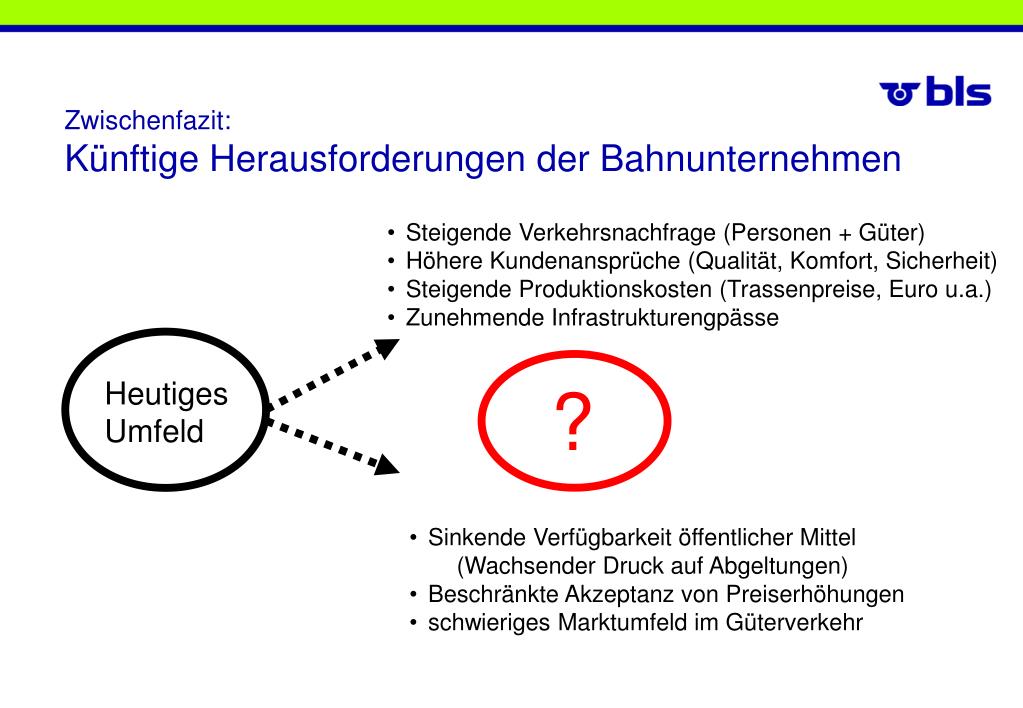 bls

Zwischenfazit:
Künftige Herausforderungen der Bahnunternehmen

• Steigende Verkehrsnachfrage (Personen + Güter)
• Höhere Kundenansprüche (Qualität, Komfort, Sicherheit)
• Steigende Produktionskosten (Trassenpreise, Euro u.a.)
• Zunehmende Infrastrukturengpässe

Heutiges Umfeld

?

• Sinkende Verfügbarkeit öffentlicher Mittel (Wachsender Druck auf Abgeltungen)
• Beschränkte Akzeptanz von Preiserhöhungen
• schwieriges Marktumfeld im Güterverkehr